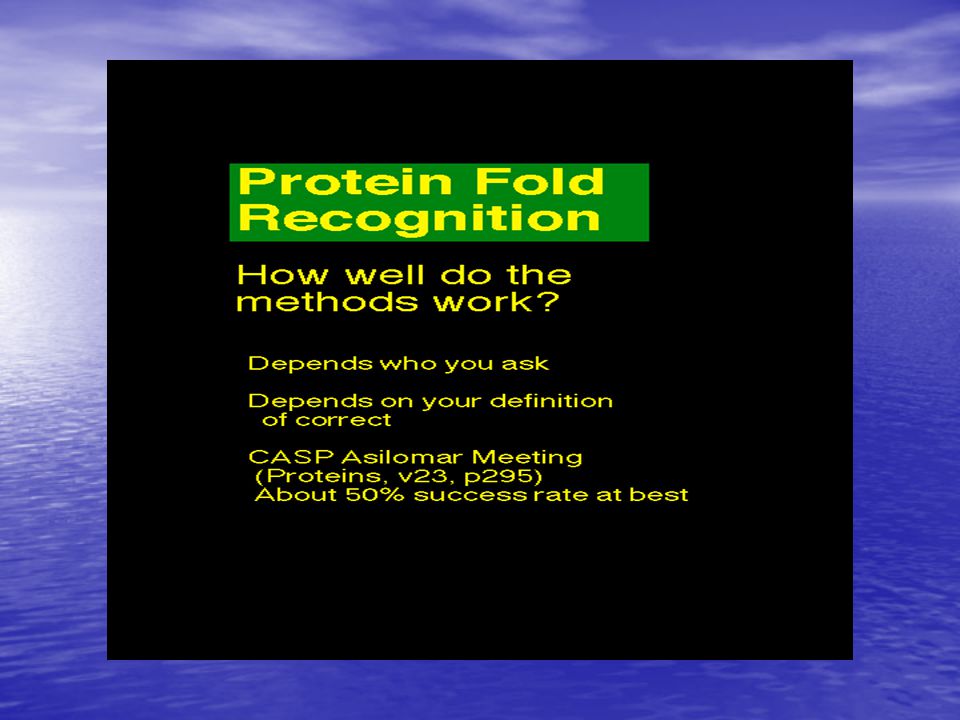 Protein Fold Recognition

How well do the methods work?

Depends who you ask

Depends on your definition of correct

CASP Asilomar Meeting (Proteins, v23, p295) About 50% success rate at best